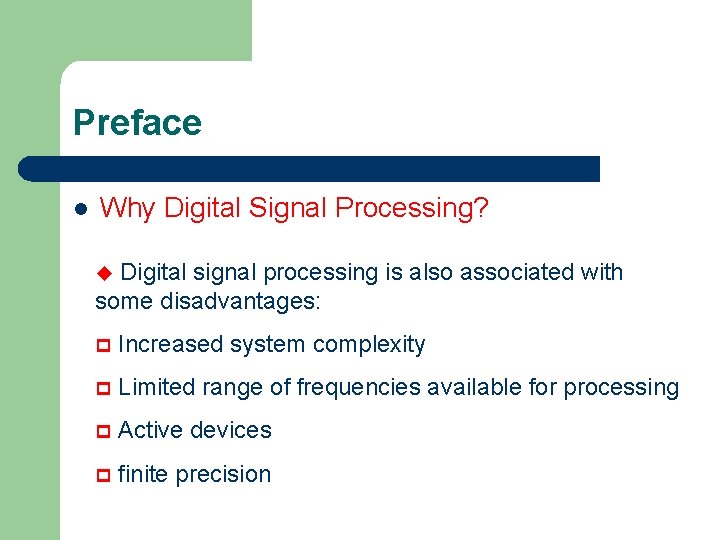 Preface

Why Digital Signal Processing?

Digital signal processing is also associated with some disadvantages:

Increased system complexity

Limited range of frequencies available for processing

Active devices

finite precision